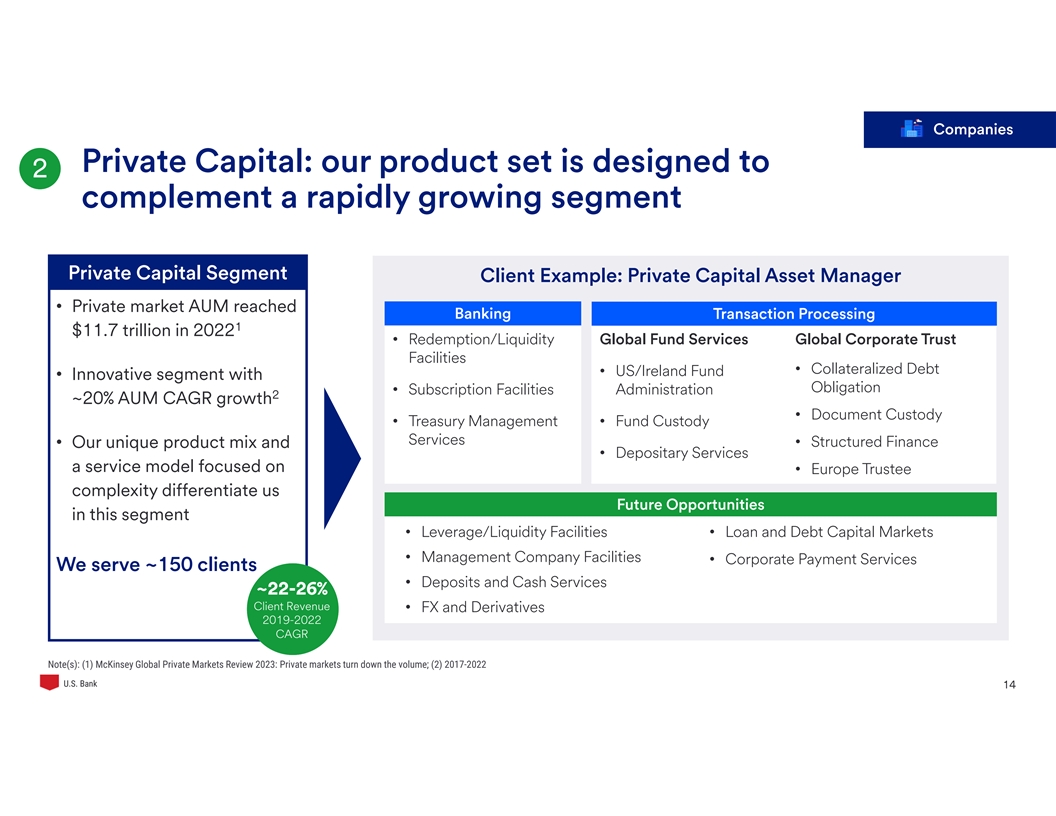 Companies

2 Private Capital: our product set is designed to complement a rapidly growing segment

Private Capital Segment

• Private market AUM reached \$11.7 trillion in 2022$^1$

• Innovative segment with ~20% AUM CAGR growth$^2$

• Our unique product mix and a service model focused on complexity differentiate us in this segment

We serve ~150 clients

~22-26%
Client Revenue
2019-2022
CAGR

Client Example: Private Capital Asset Manager

Banking

• Redemption/Liquidity Facilities

• Subscription Facilities

• Treasury Management Services

Transaction Processing

Global Fund Services

• US/Ireland Fund Administration

• Fund Custody

• Depositary Services

Global Corporate Trust

• Collateralized Debt Obligation

• Document Custody

• Structured Finance

• Europe Trustee

Future Opportunities

• Leverage/Liquidity Facilities

• Management Company Facilities

• Deposits and Cash Services

• FX and Derivatives

• Loan and Debt Capital Markets

• Corporate Payment Services

Note(s): (1) McKinsey Global Private Markets Review 2023: Private markets turn down the volume; (2) 2017-2022

U.S. Bank

14